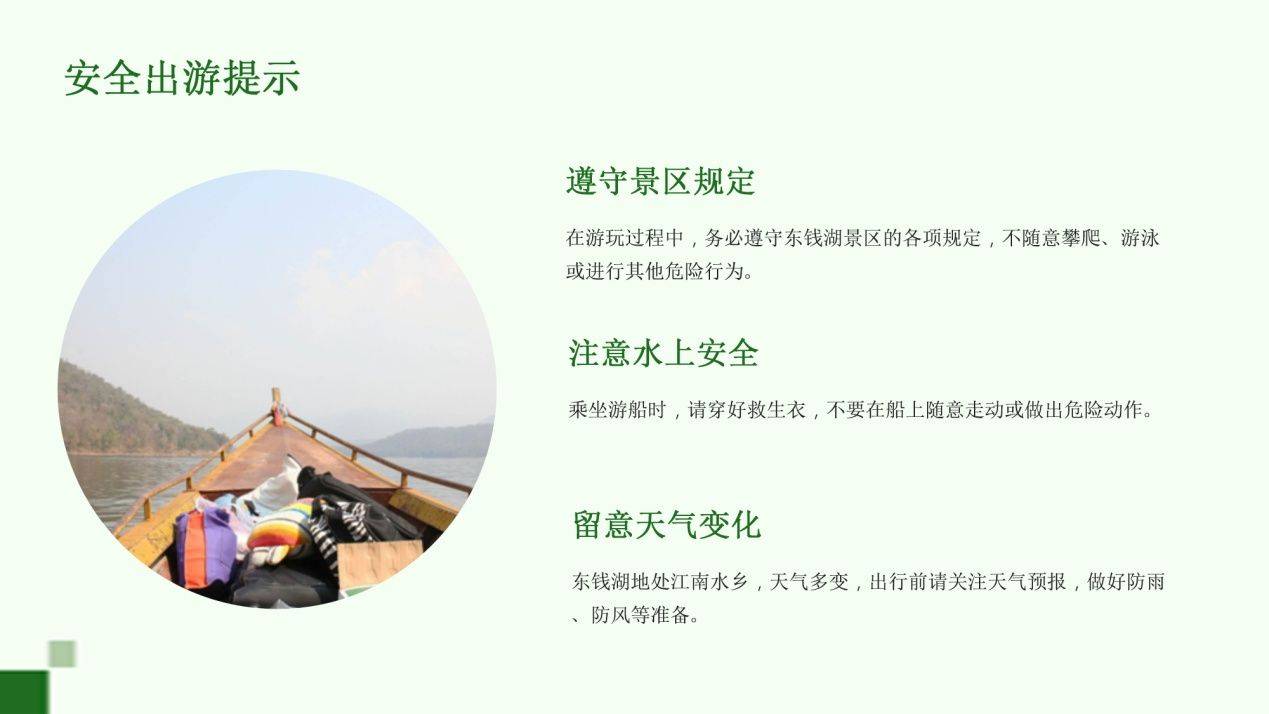 安全出游提示

遵守景区规定

在游玩过程中，务必遵守东钱湖景区的各项规定，不随意攀爬、游泳或进行其他危险行为。

注意水上安全

乘坐游船时，请穿好救生衣，不要在船上随意走动或做出危险动作。

留意天气变化

东钱湖地处江南水乡，天气多变，出行前请关注天气预报，做好防雨、防风等准备。